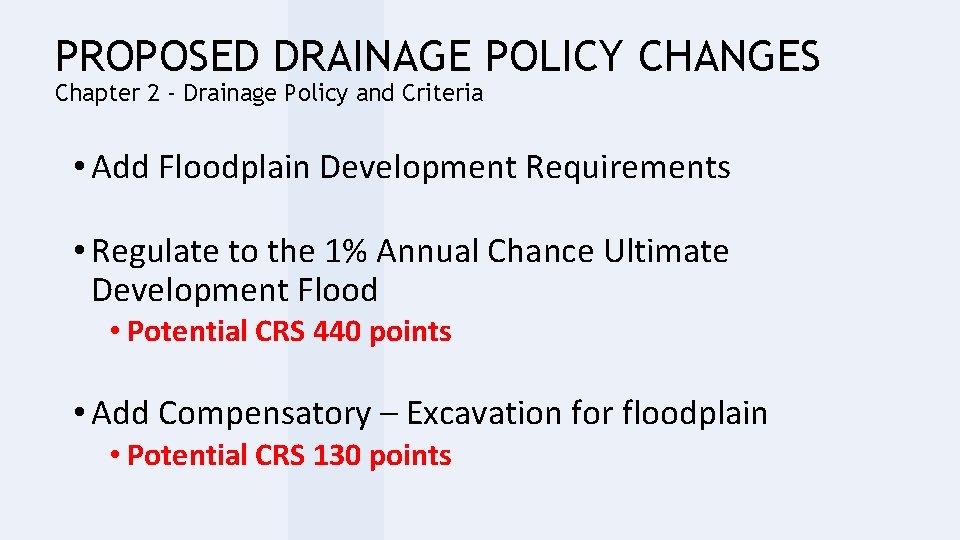 PROPOSED DRAINAGE POLICY CHANGES
Chapter 2 - Drainage Policy and Criteria

• Add Floodplain Development Requirements

• Regulate to the 1% Annual Chance Ultimate Development Flood
• Potential CRS 440 points

• Add Compensatory – Excavation for floodplain
• Potential CRS 130 points